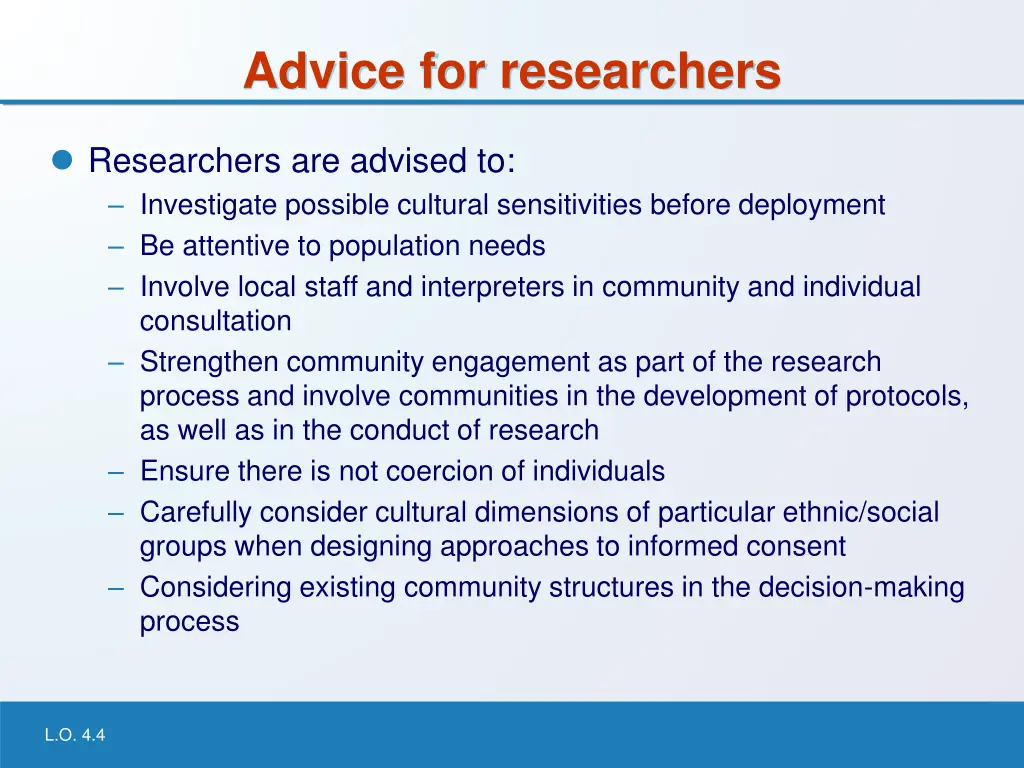 Advice for researchers

Researchers are advised to:
– Investigate possible cultural sensitivities before deployment
– Be attentive to population needs
– Involve local staff and interpreters in community and individual consultation
– Strengthen community engagement as part of the research process and involve communities in the development of protocols, as well as in the conduct of research
– Ensure there is not coercion of individuals
– Carefully consider cultural dimensions of particular ethnic/social groups when designing approaches to informed consent
– Considering existing community structures in the decision-making process

L.O. 4.4